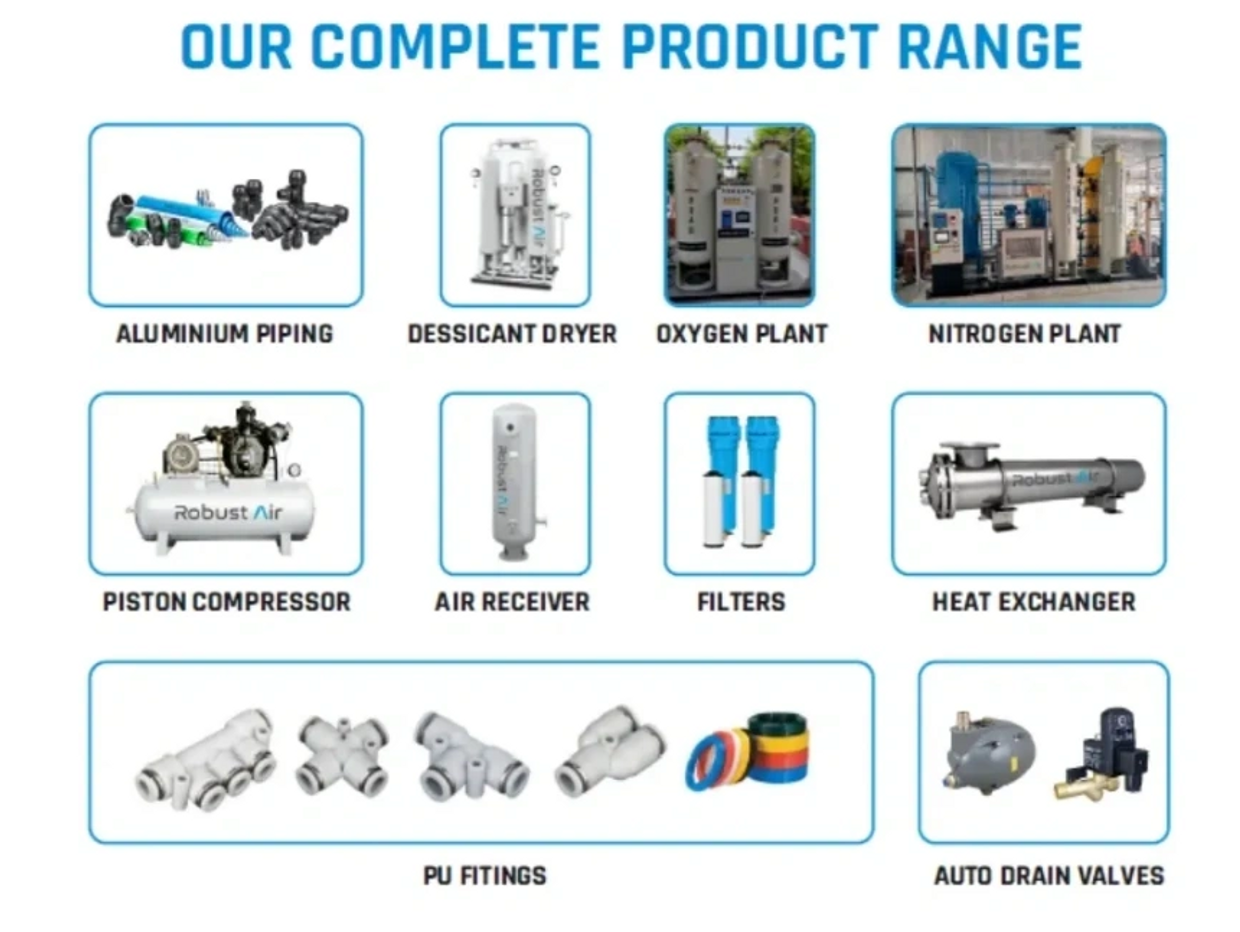 OUR COMPLETE PRODUCT RANGE

Robust Air

ALUMINIUM PIPING

DESSICANT DRYER

OXYGEN PLANT

NITROGEN PLANT

Robust Air

Robust Air

Robust Air

PISTON COMPRESSOR

AIR RECEIVER

FILTERS

HEAT EXCHANGER

PU FITINGS

AUTO DRAIN VALVES